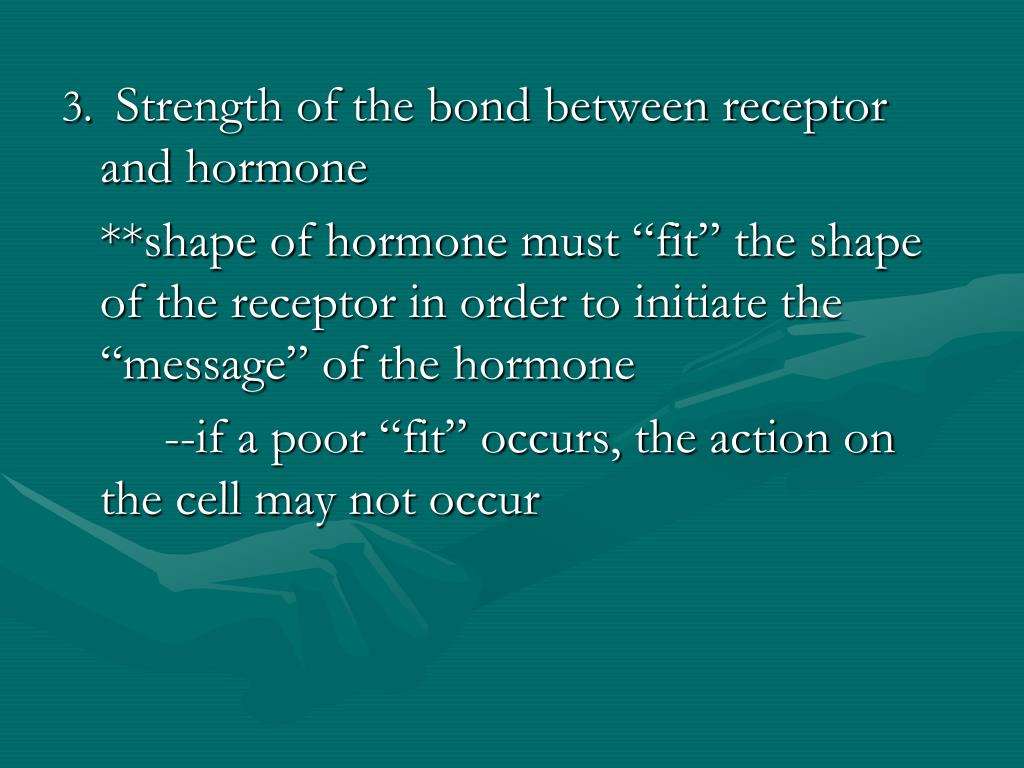 3. Strength of the bond between receptor and hormone

**shape of hormone must “fit” the shape of the receptor in order to initiate the “message” of the hormone

--if a poor “fit” occurs, the action on the cell may not occur